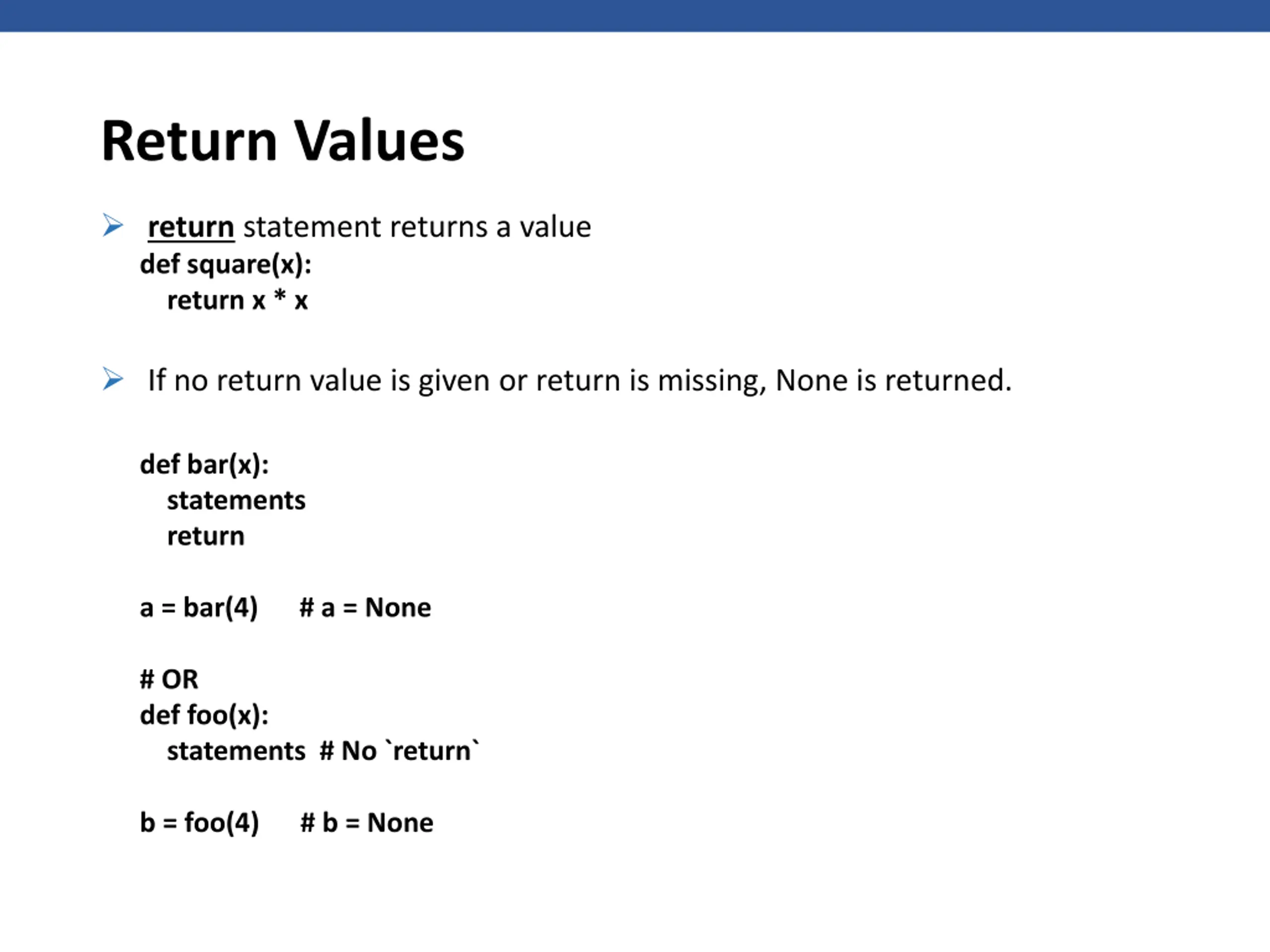 Return Values

➢ return statement returns a value
def square(x):
    return x * x

➢ If no return value is given or return is missing, None is returned.

def bar(x):
    statements
    return

a = bar(4)     # a = None

# OR
def foo(x):
    statements  # No `return`

b = foo(4)     # b = None